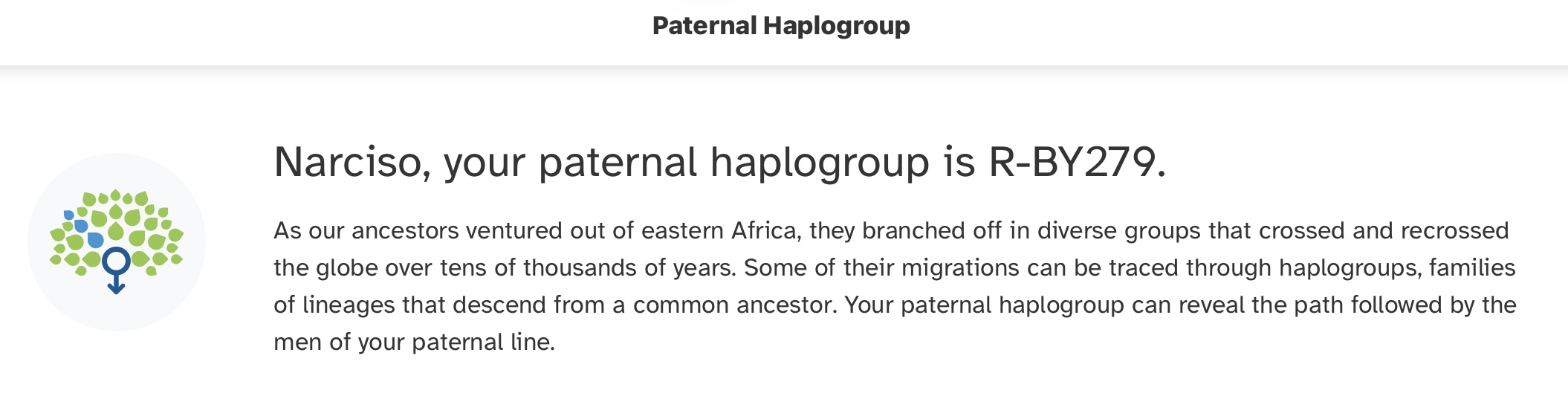 Paternal Haplogroup

Narciso, your paternal haplogroup is R-BY279.

As our ancestors ventured out of eastern Africa, they branched off in diverse groups that crossed and recrossed the globe over tens of thousands of years. Some of their migrations can be traced through haplogroups, families of lineages that descend from a common ancestor. Your paternal haplogroup can reveal the path followed by the men of your paternal line.